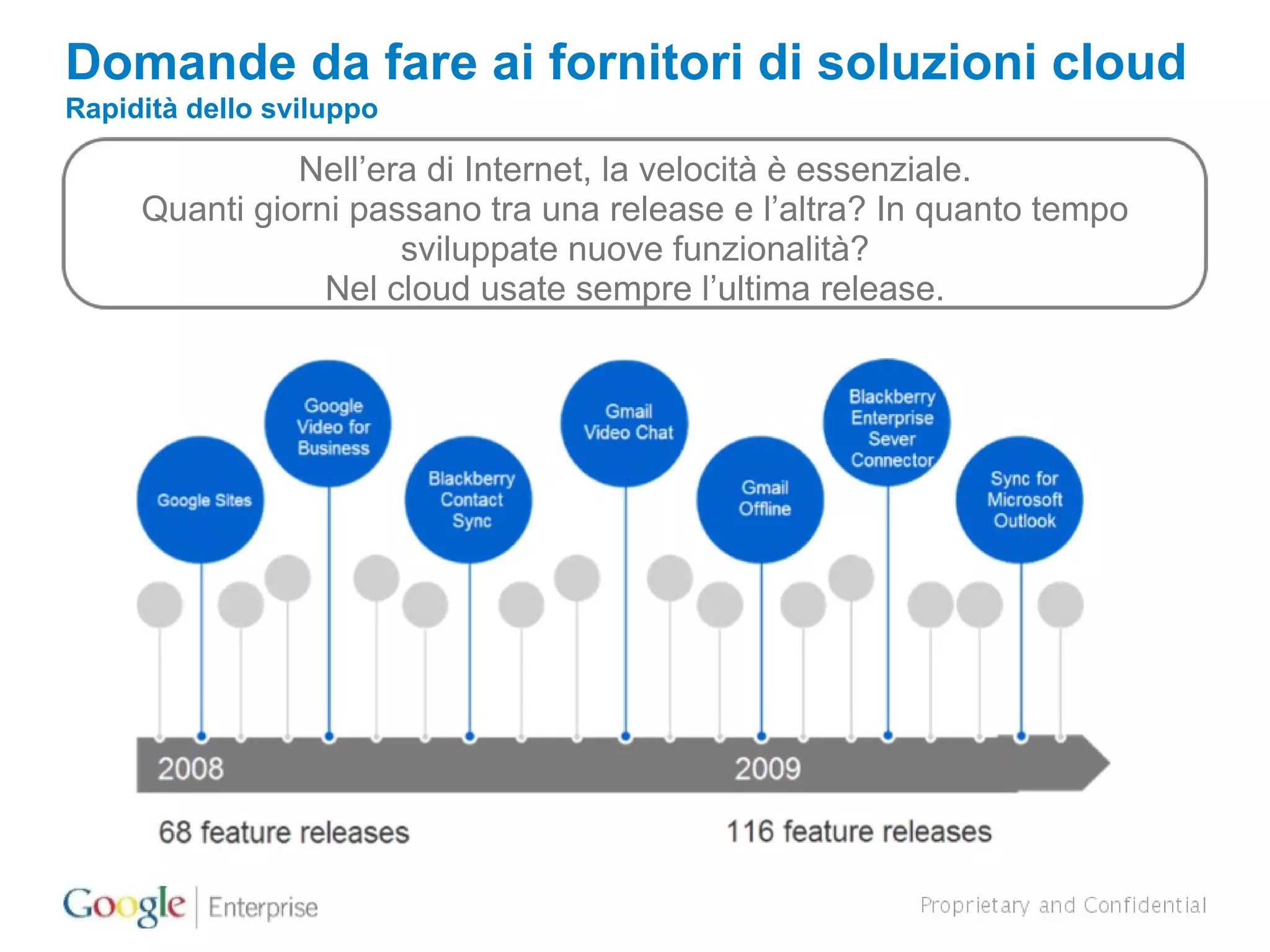 Domande da fare ai fornitori di soluzioni cloud
Rapidità dello sviluppo

Nell’era di Internet, la velocità è essenziale.
Quanti giorni passano tra una release e l’altra? In quanto tempo sviluppate nuove funzionalità?
Nel cloud usate sempre l’ultima release.

Google Sites

Google Video for Business

Blackberry Contact Sync

Gmail Video Chat

Gmail Offline

Blackberry Enterprise Sever Connector

Sync for Microsoft Outlook

2008

2009

68 feature releases

116 feature releases

Google | Enterprise

Proprietary and Confidential